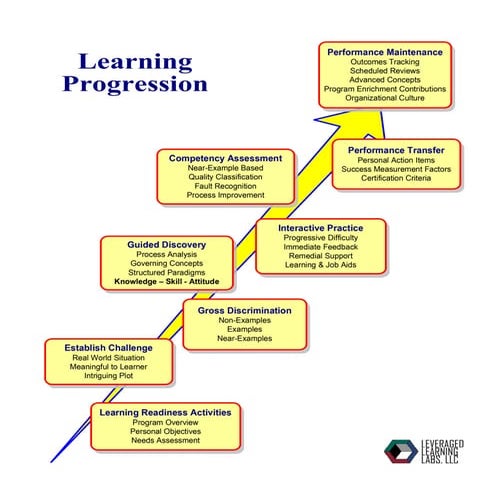 Learning Progression

Performance Maintenance
Outcomes Tracking
Scheduled Reviews
Advanced Concepts
Program Enrichment Contributions
Organizational Culture

Performance Transfer
Personal Action Items
Success Measurement Factors
Certification Criteria

Competency Assessment
Near-Example Based
Quality Classification
Fault Recognition
Process Improvement

Interactive Practice
Progressive Difficulty
Immediate Feedback
Remedial Support
Learning & Job Aids

Guided Discovery
Process Analysis
Governing Concepts
Structured Paradigms
Knowledge – Skill - Attitude

Gross Discrimination
Non-Examples
Examples
Near-Examples

Establish Challenge
Real World Situation
Meaningful to Learner
Intriguing Plot

Learning Readiness Activities
Program Overview
Personal Objectives
Needs Assessment

LEVERAGED LEARNING LABS, LLC